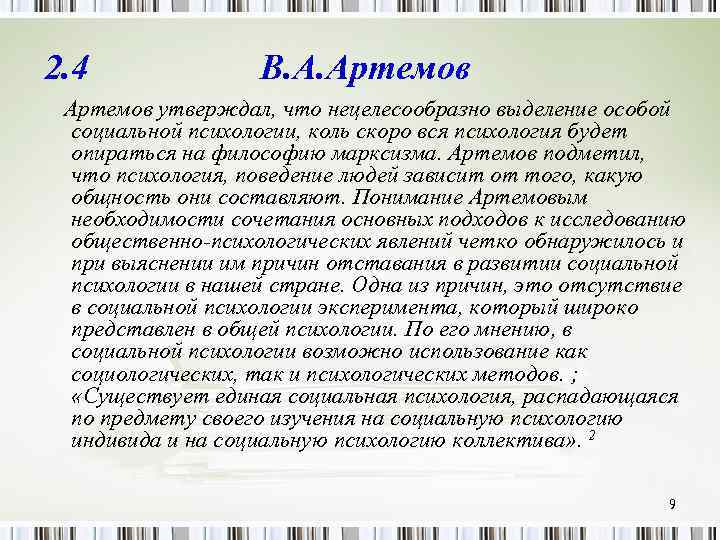 2.4 В.А.Артемов

Артемов утверждал, что нецелесообразно выделение особой социальной психологии, коль скоро вся психология будет опираться на философию марксизма. Артемов подметил, что психология, поведение людей зависит от того, какую общность они составляют. Понимание Артемовым необходимости сочетания основных подходов к исследованию общественно-психологических явлений четко обнаружилось и при выяснении им причин отставания в развитии социальной психологии в нашей стране. Одна из причин, это отсутствие в социальной психологии эксперимента, который широко представлен в общей психологии. По его мнению, в социальной психологии возможно использование как социологических, так и психологических методов. ; «Существует единая социальная психология, распадающаяся по предмету своего изучения на социальную психологию индивида и на социальную психологию коллектива». $^2$

9